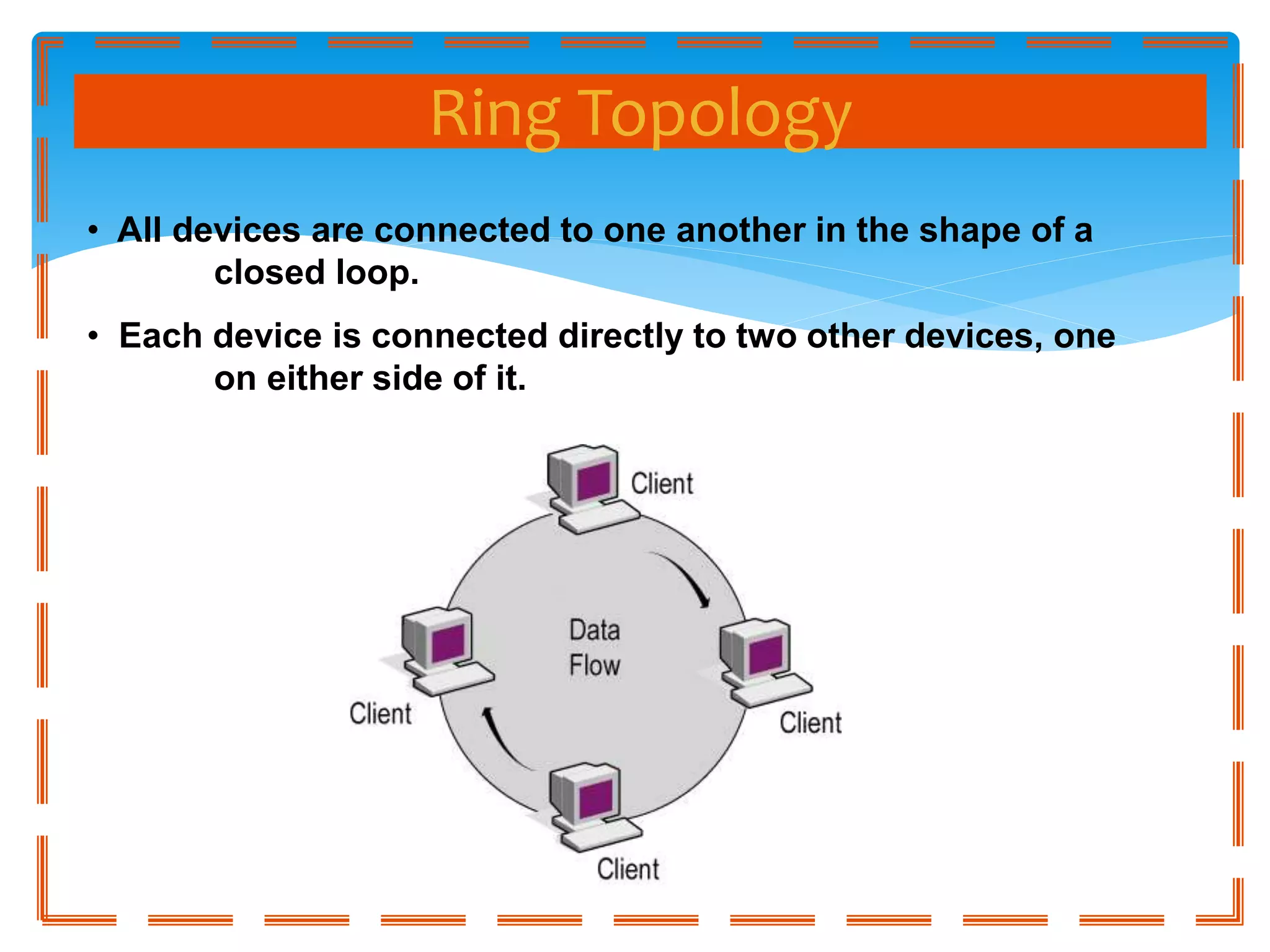 Ring Topology

• All devices are connected to one another in the shape of a closed loop.

• Each device is connected directly to two other devices, one on either side of it.

Client

Data Flow

Client

Client

Client